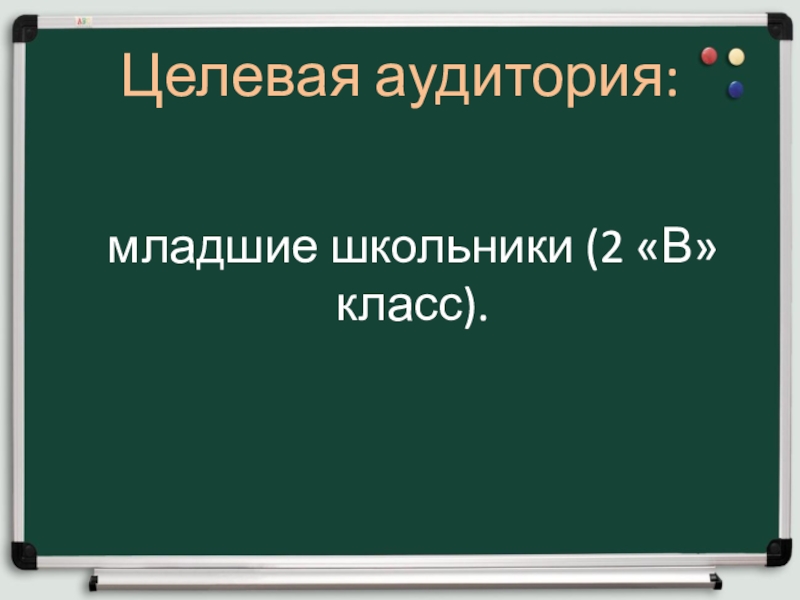 Целевая аудитория:

младшие школьники (2 «В» класс).